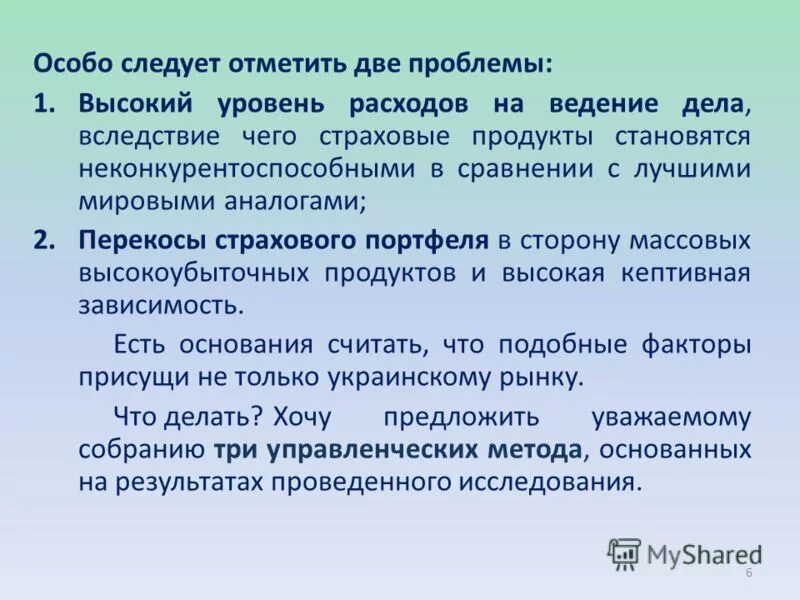 Особо следует отметить две проблемы:

1. Высокий уровень расходов на ведение дела, вследствие чего страховые продукты становятся неконкурентоспособными в сравнении с лучшими мировыми аналогами;

2. Перекосы страхового портфеля в сторону массовых высокоубыточных продуктов и высокая кептивная зависимость.

Есть основания считать, что подобные факторы присущи не только украинскому рынку.

Что делать? Хочу предложить уважаемому собранию три управленческих метода, основанных на результатах проведенного исследования.

MyShared

6